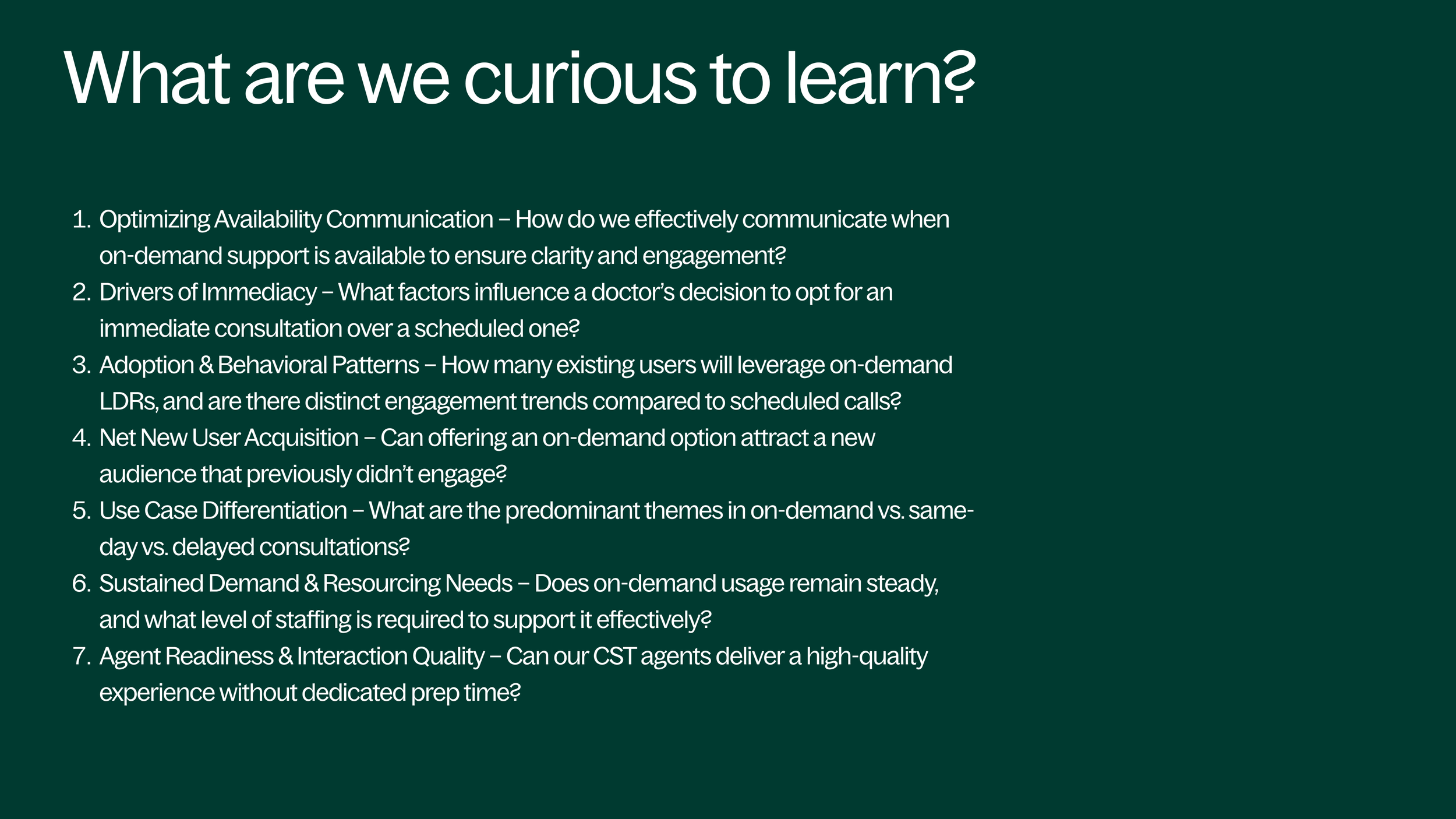 What are we curious to learn?

1. Optimizing Availability Communication – How do we effectively communicate when on-demand support is available to ensure clarity and engagement?
2. Drivers of Immediacy – What factors influence a doctor's decision to opt for an immediate consultation over a scheduled one?
3. Adoption & Behavioral Patterns – How many existing users will leverage on-demand LDRs, and are there distinct engagement trends compared to scheduled calls?
4. Net New User Acquisition – Can offering an on-demand option attract a new audience that previously didn't engage?
5. Use Case Differentiation – What are the predominant themes in on-demand vs. same-day vs. delayed consultations?
6. Sustained Demand & Resourcing Needs – Does on-demand usage remain steady, and what level of staffing is required to support it effectively?
7. Agent Readiness & Interaction Quality – Can our CST agents deliver a high-quality experience without dedicated prep time?